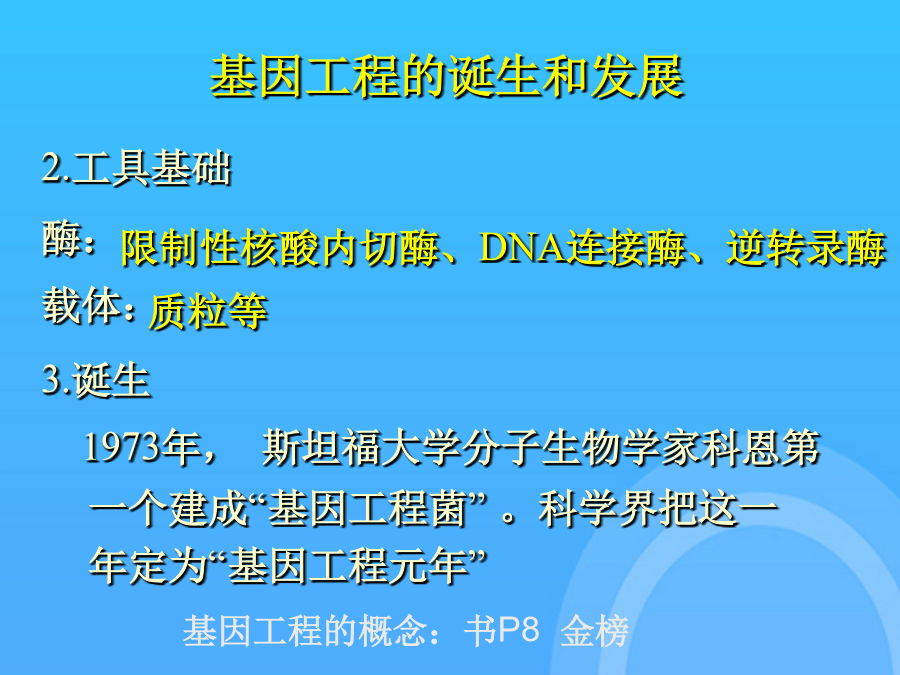 基因工程的诞生和发展

2.工具基础

酶：限制性核酸内切酶、DNA连接酶、逆转录酶

载体：质粒等

3.诞生

1973年， 斯坦福大学分子生物学家科恩第一个建成“基因工程菌” 。科学界把这一年定为“基因工程元年”

基因工程的概念：书P8 金榜